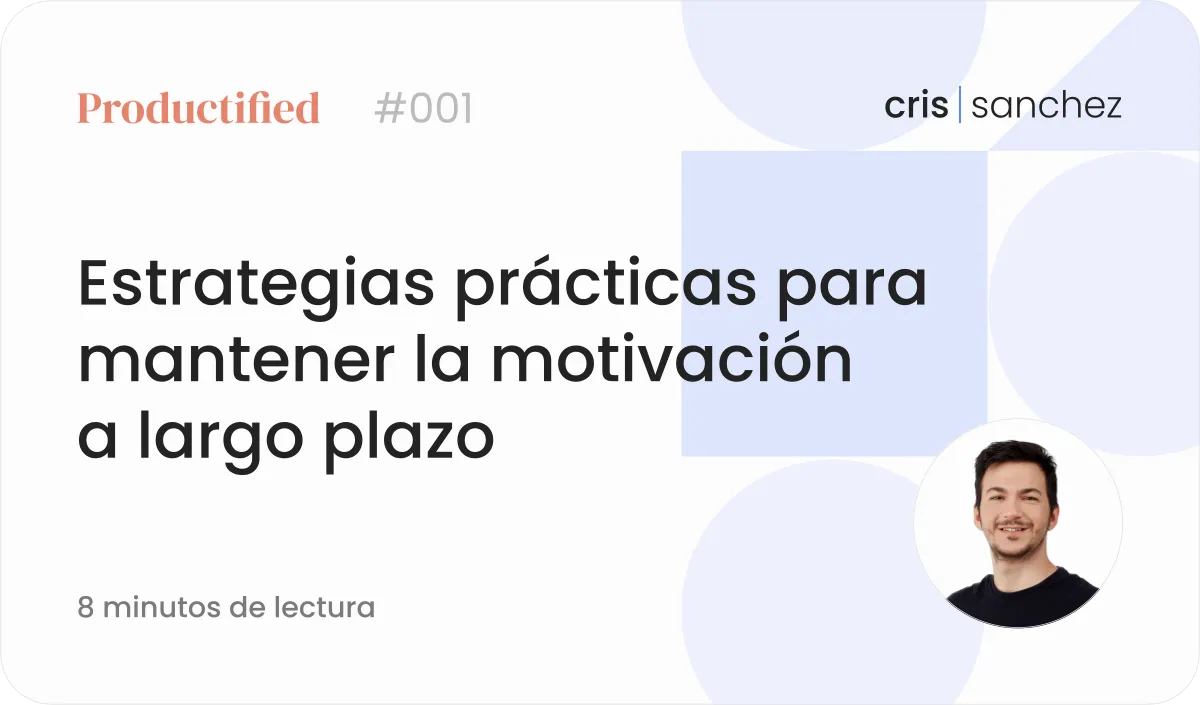 Productified #001

cris | sanchez

Estrategias prácticas para mantener la motivación a largo plazo

8 minutos de lectura